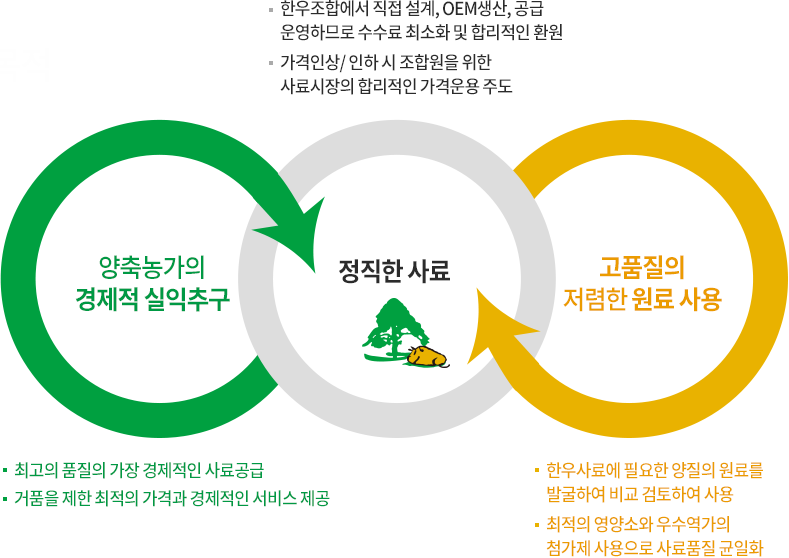 ▪ 한우조합에서 직접 설계, OEM생산, 공급 운영하므로 수수료 최소화 및 합리적인 환원

▪ 가격인상/ 인하 시 조합원을 위한 사료시장의 합리적인 가격운용 주도

양축농가의
경제적 실익추구

정직한 사료

고품질의
저렴한 원료 사용

▪ 최고의 품질의 가장 경제적인 사료공급

▪ 거품을 제한 최적의 가격과 경제적인 서비스 제공

▪ 한우사료에 필요한 양질의 원료를 발굴하여 비교 검토하여 사용

▪ 최적의 영양소와 우수역가의 첨가제 사용으로 사료품질 균일화